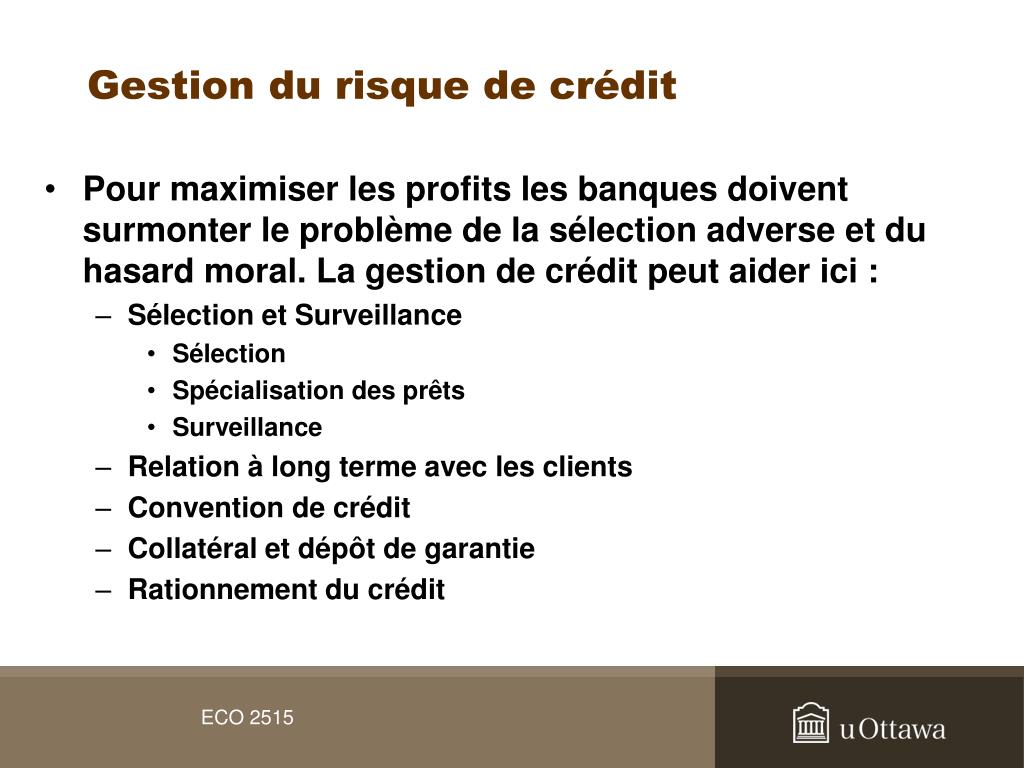 Gestion du risque de crédit

• Pour maximiser les profits les banques doivent surmonter le problème de la sélection adverse et du hasard moral. La gestion de crédit peut aider ici :
– Sélection et Surveillance
• Sélection
• Spécialisation des prêts
• Surveillance
– Relation à long terme avec les clients
– Convention de crédit
– Collatéral et dépôt de garantie
– Rationnement du crédit

ECO 2515

uOttawa